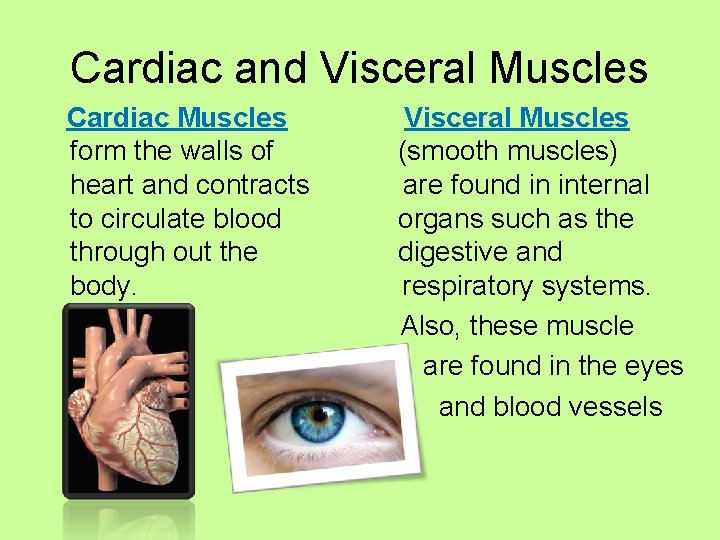 Cardiac and Visceral Muscles

Cardiac Muscles
form the walls of heart and contracts to circulate blood through out the body.

Visceral Muscles
(smooth muscles) are found in internal organs such as the digestive and respiratory systems.
Also, these muscle are found in the eyes and blood vessels